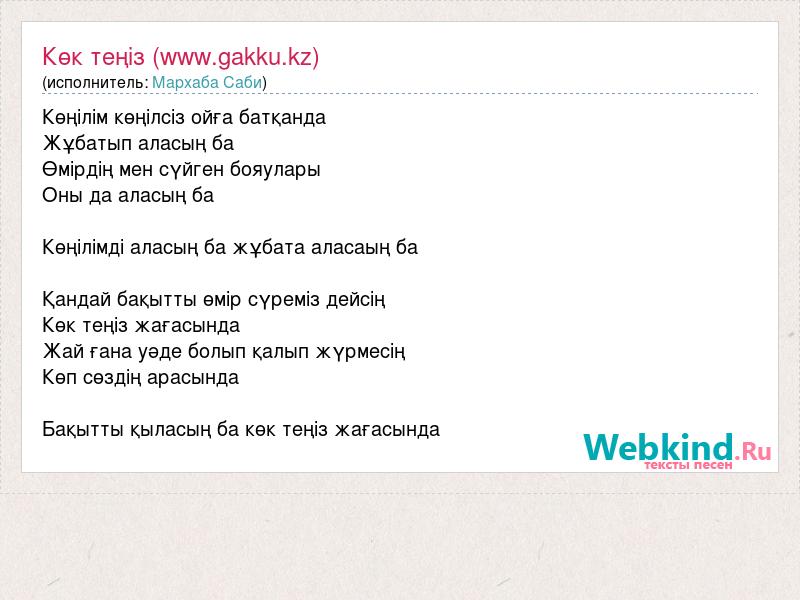 Көк теңіз (www.gakku.kz)
(исполнитель: Мархаба Саби)

Көңілім көңілсіз ойға батқанда
Жұбатып аласың ба
Өмірдің мен сүйген бояулары
Оны да аласың ба

Көңілімді аласың ба жұбата аласаың ба

Қандай бақытты өмір сүреміз дейсің
Көк теңіз жағасында
Жай ғана уәде болып қалып жүрмесің
Көп сөздің арасында

Бақытты қыласың ба көк теңіз жағасында

Webkind.Ru
тексты песен